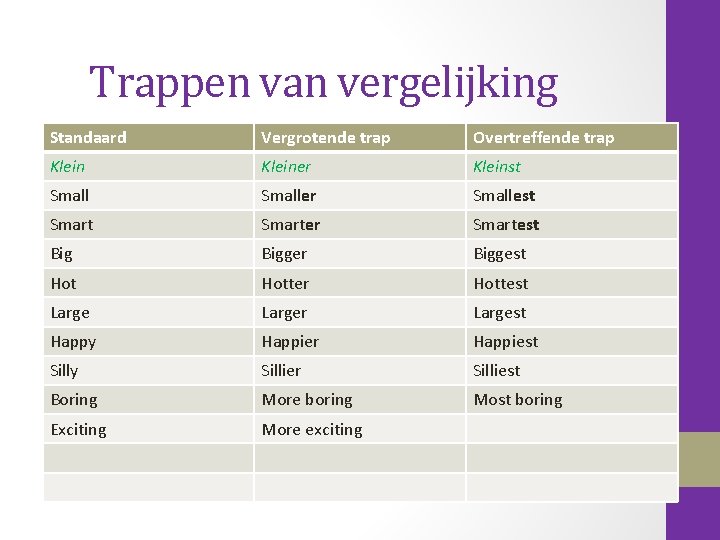 Trappen van vergelijking

| Standaard | Vergrotende trap | Overtreffende trap |
|---|---|---|
| Klein | Kleiner | Kleinst |
| Small | Smaller | Smallest |
| Smart | Smarter | Smartest |
| Big | Bigger | Biggest |
| Hot | Hotter | Hottest |
| Large | Larger | Largest |
| Happy | Happier | Happiest |
| Silly | Sillier | Silliest |
| Boring | More boring | Most boring |
| Exciting | More exciting | |
| | | |
| | | |